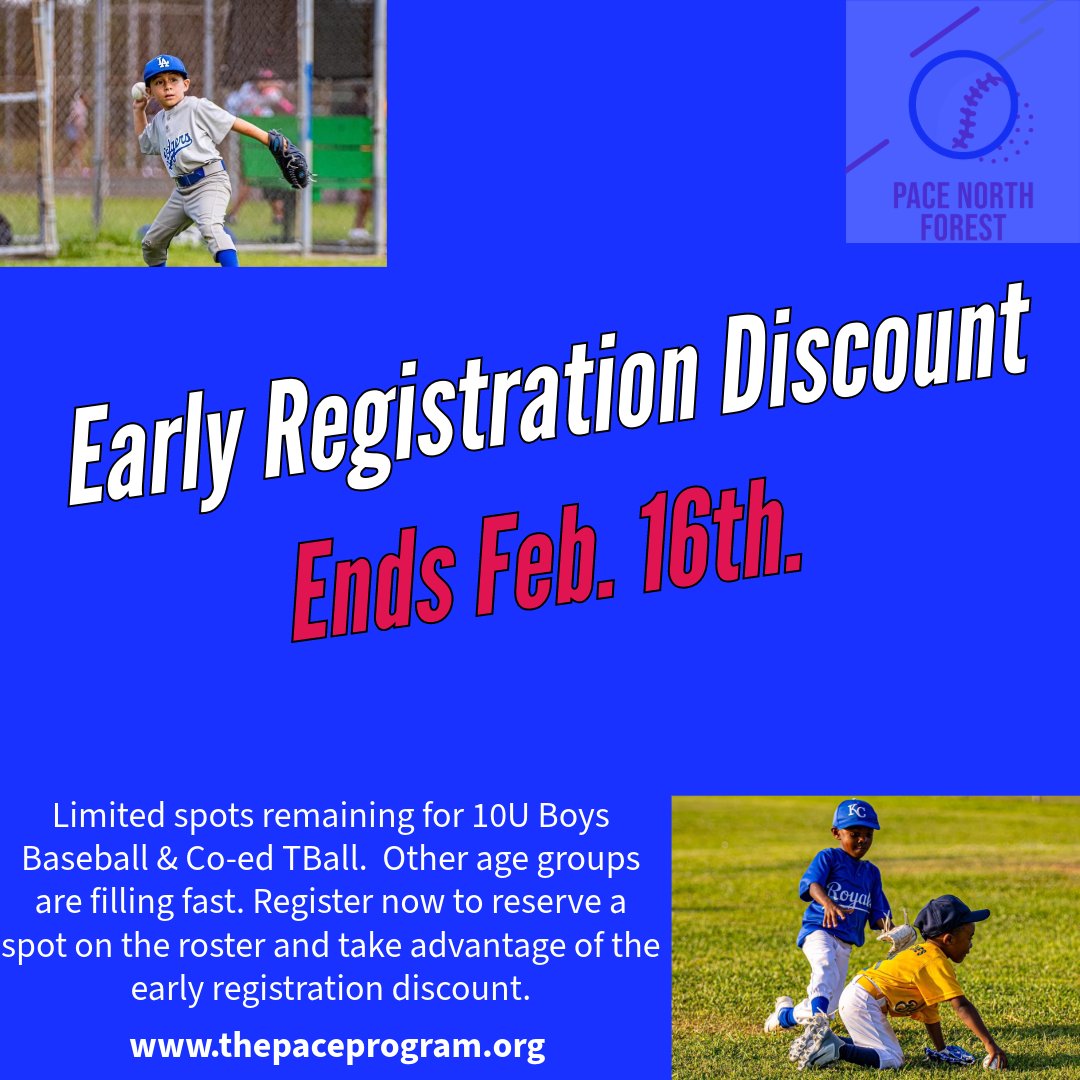 PACE NORTH FOREST

Early Registration Discount

Ends Feb. 16th.

Limited spots remaining for 10U Boys Baseball & Co-ed TBall. Other age groups are filling fast. Register now to reserve a spot on the roster and take advantage of the early registration discount.

www.thepaceprogram.org